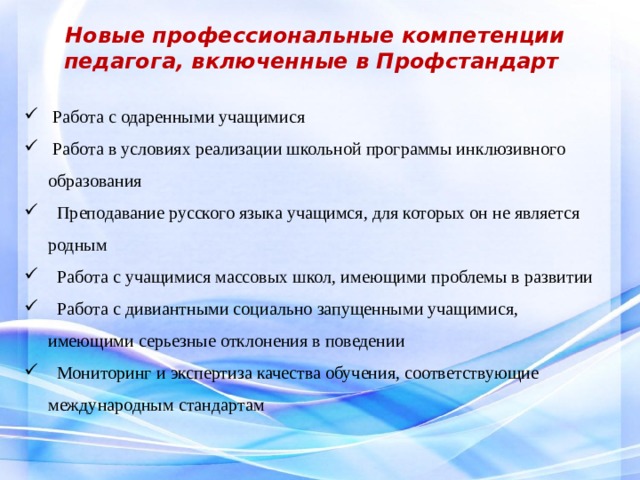 Новые профессиональные компетенции педагога, включенные в Профстандарт

✓ Работа с одаренными учащимися

✓ Работа в условиях реализации школьной программы инклюзивного образования

✓ Преподавание русского языка учащимся, для которых он не является родным

✓ Работа с учащимися массовых школ, имеющими проблемы в развитии

✓ Работа с дивиантными социально запущенными учащимися, имеющими серьезные отклонения в поведении

✓ Мониторинг и экспертиза качества обучения, соответствующие международным стандартам